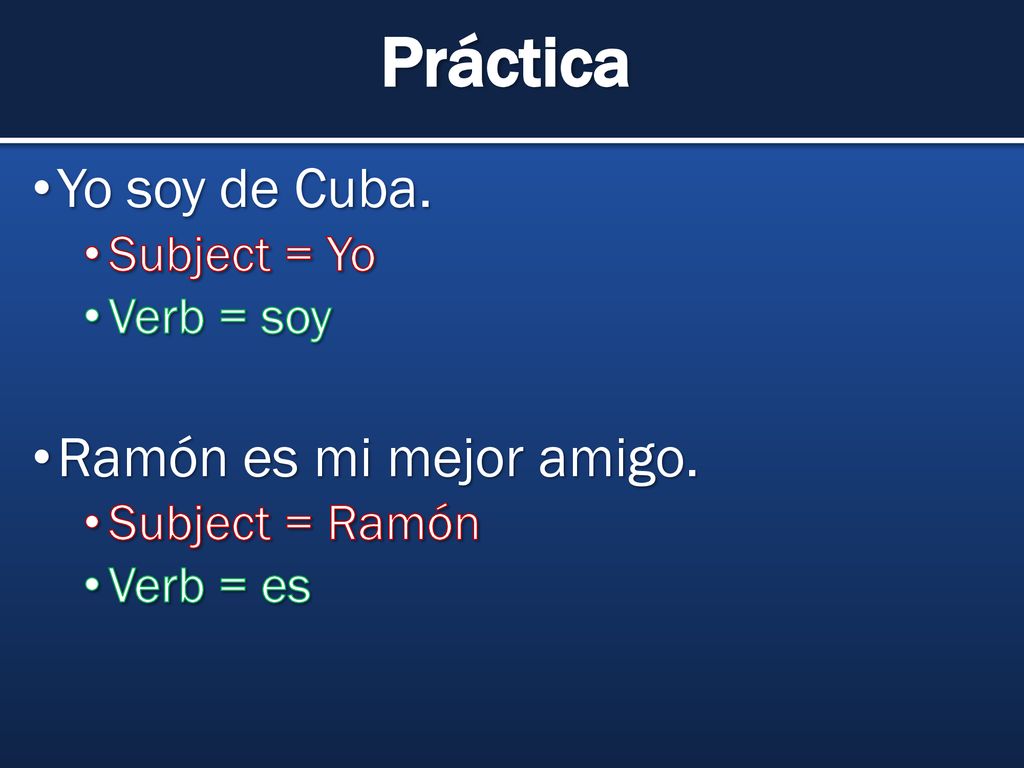 Práctica

• Yo soy de Cuba.
  • Subject = Yo
  • Verb = soy

• Ramón es mi mejor amigo.
  • Subject = Ramón
  • Verb = es